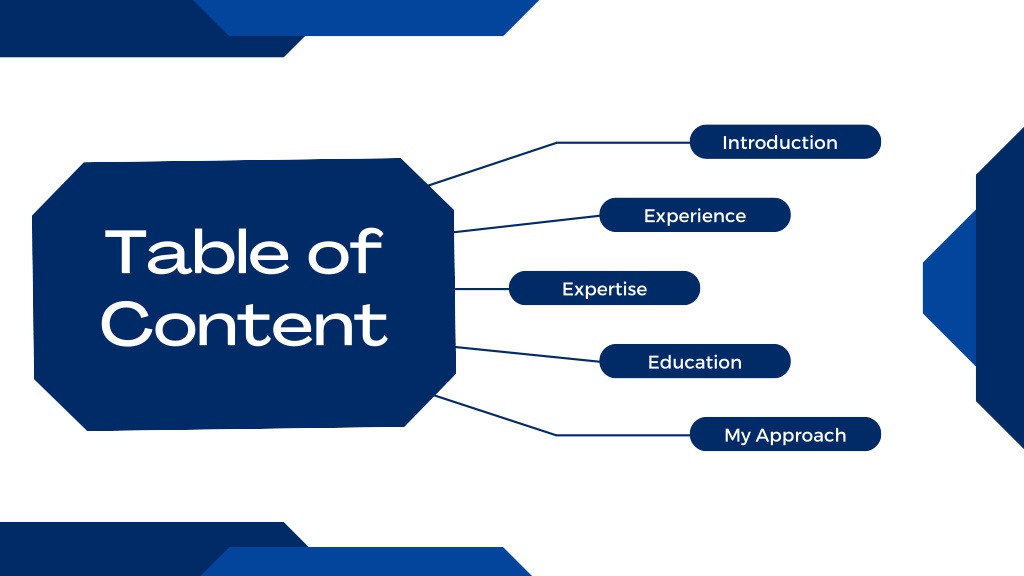 Table of Content

Introduction

Experience

Expertise

Education

My Approach